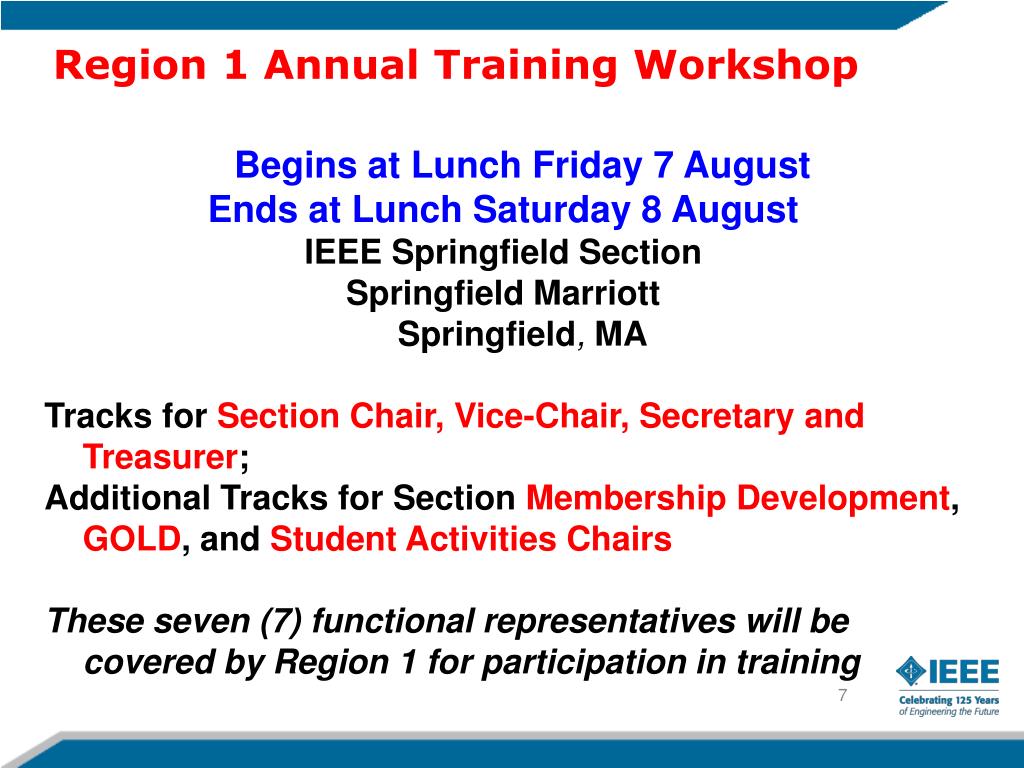 Region 1 Annual Training Workshop

Begins at Lunch Friday 7 August
Ends at Lunch Saturday 8 August
IEEE Springfield Section
Springfield Marriott
Springfield, MA

Tracks for Section Chair, Vice-Chair, Secretary and Treasurer;
Additional Tracks for Section Membership Development, GOLD, and Student Activities Chairs

These seven (7) functional representatives will be covered by Region 1 for participation in training

7

IEEE
Celebrating 125 Years of Engineering the Future